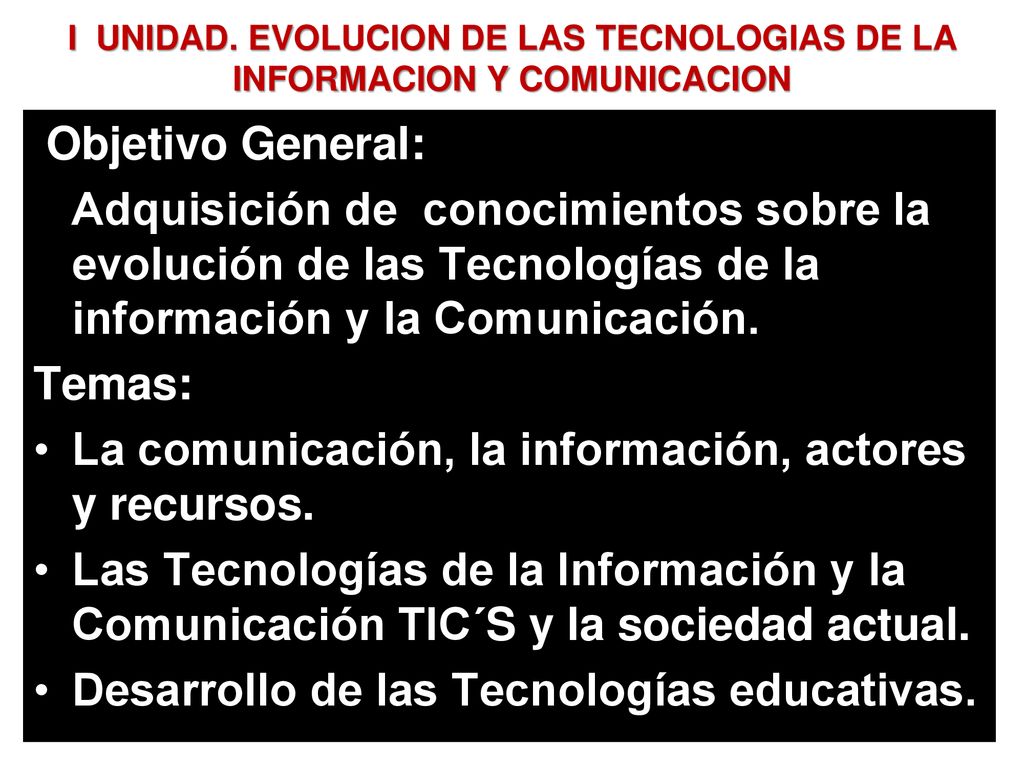 I UNIDAD. EVOLUCION DE LAS TECNOLOGIAS DE LA INFORMACION Y COMUNICACION

Objetivo General:

Adquisición de conocimientos sobre la evolución de las Tecnologías de la información y la Comunicación.

Temas:

• La comunicación, la información, actores y recursos.
• Las Tecnologías de la Información y la Comunicación TIC´S y la sociedad actual.
• Desarrollo de las Tecnologías educativas.